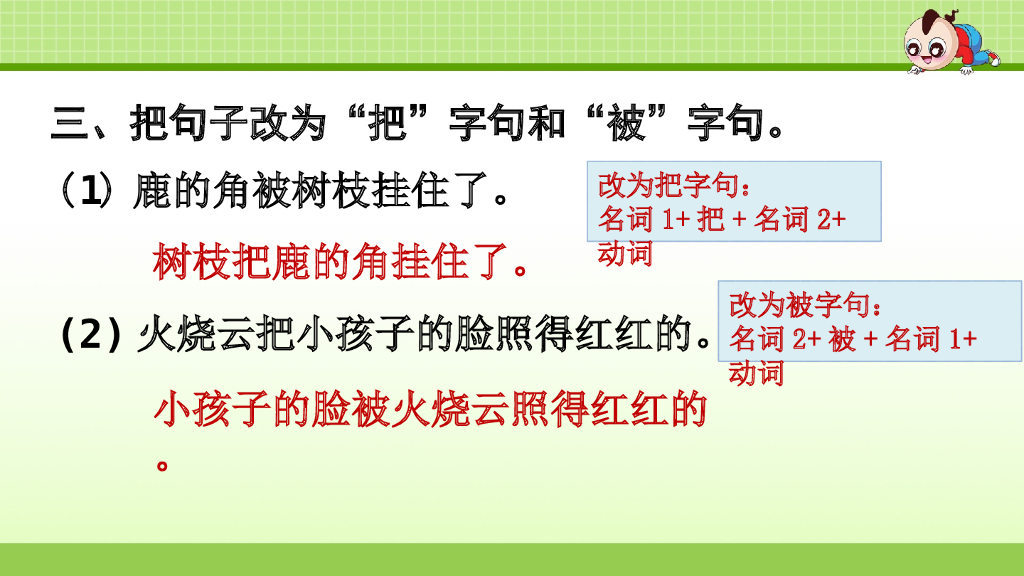 三、把句子改为“把”字句和“被”字句。

（1）鹿的角被树枝挂住了。

树枝把鹿的角挂住了。

改为把字句：
名词 1+ 把 + 名词 2+ 动词

（2）火烧云把小孩子的脸照得红红的。

小孩子的脸被火烧云照得红红的。

改为被字句：
名词 2+ 被 + 名词 1+ 动词